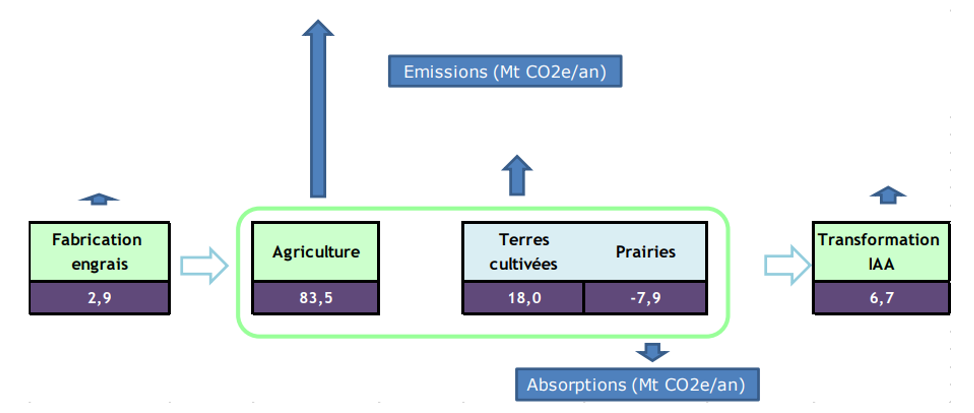 Emissions (Mt CO2e/an)

Fabrication engrais
2,9

Agriculture
83,5

Terres cultivées
18,0

Prairies
-7,9

Transformation IAA
6,7

Absorptions (Mt CO2e/an)